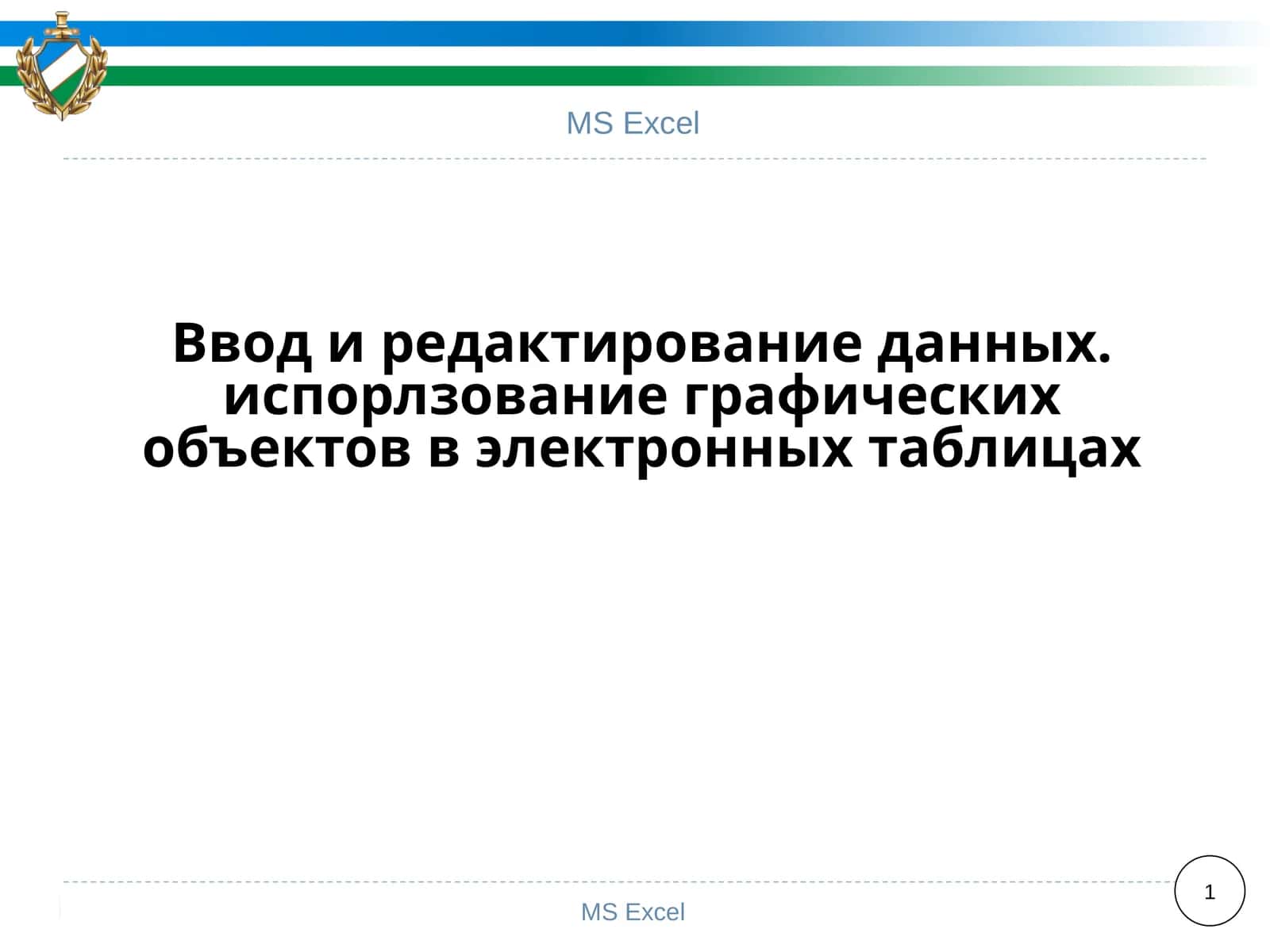 MS Excel

Ввод и редактирование данных. испорлзование графических объектов в электронных таблицах

MS Excel

1